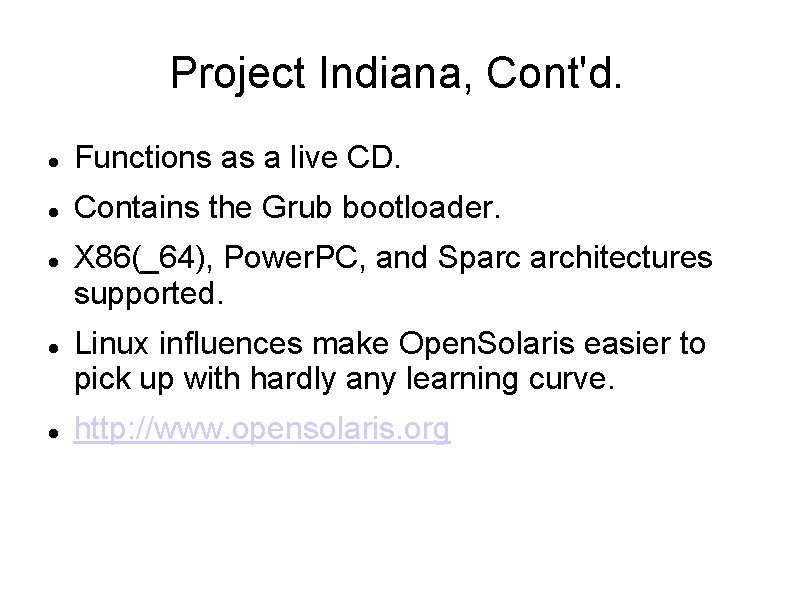 Project Indiana, Cont'd.

- Functions as a live CD.
- Contains the Grub bootloader.
- X86(_64), PowerPC, and Sparc architectures supported.
- Linux influences make OpenSolaris easier to pick up with hardly any learning curve.
- http://www.opensolaris.org